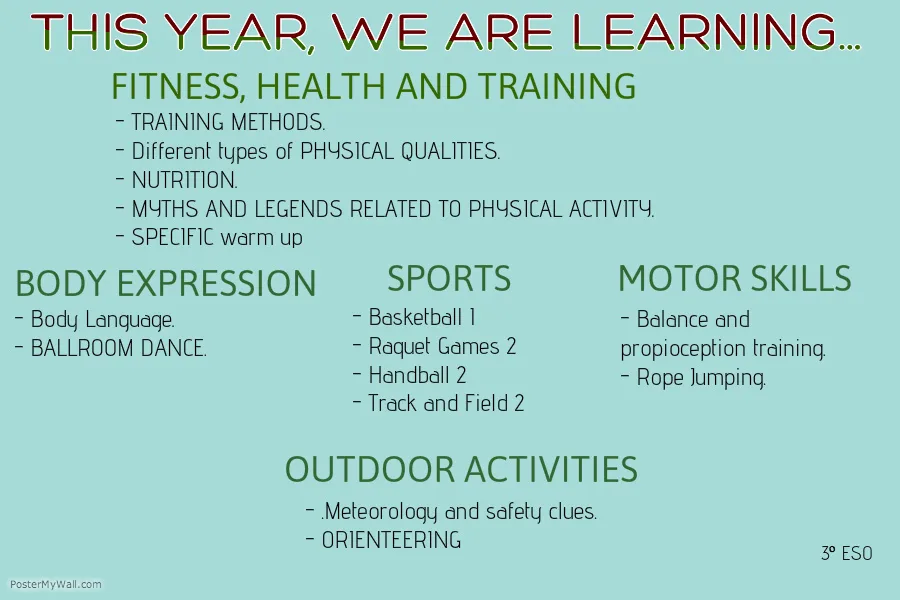 THIS YEAR, WE ARE LEARNING...

FITNESS, HEALTH AND TRAINING
- TRAINING METHODS.
- Different types of PHYSICAL QUALITIES.
- NUTRITION.
- MYTHS AND LEGENDS RELATED TO PHYSICAL ACTIVITY.
- SPECIFIC warm up

BODY EXPRESSION
- Body Language.
- BALLROOM DANCE.

SPORTS
- Basketball 1
- Raquet Games 2
- Handball 2
- Track and Field 2

MOTOR SKILLS
- Balance and propioception training.
- Rope Jumping.

OUTDOOR ACTIVITIES
- .Meteorology and safety clues.
- ORIENTEERING

3º ESO

PosterMyWall.com